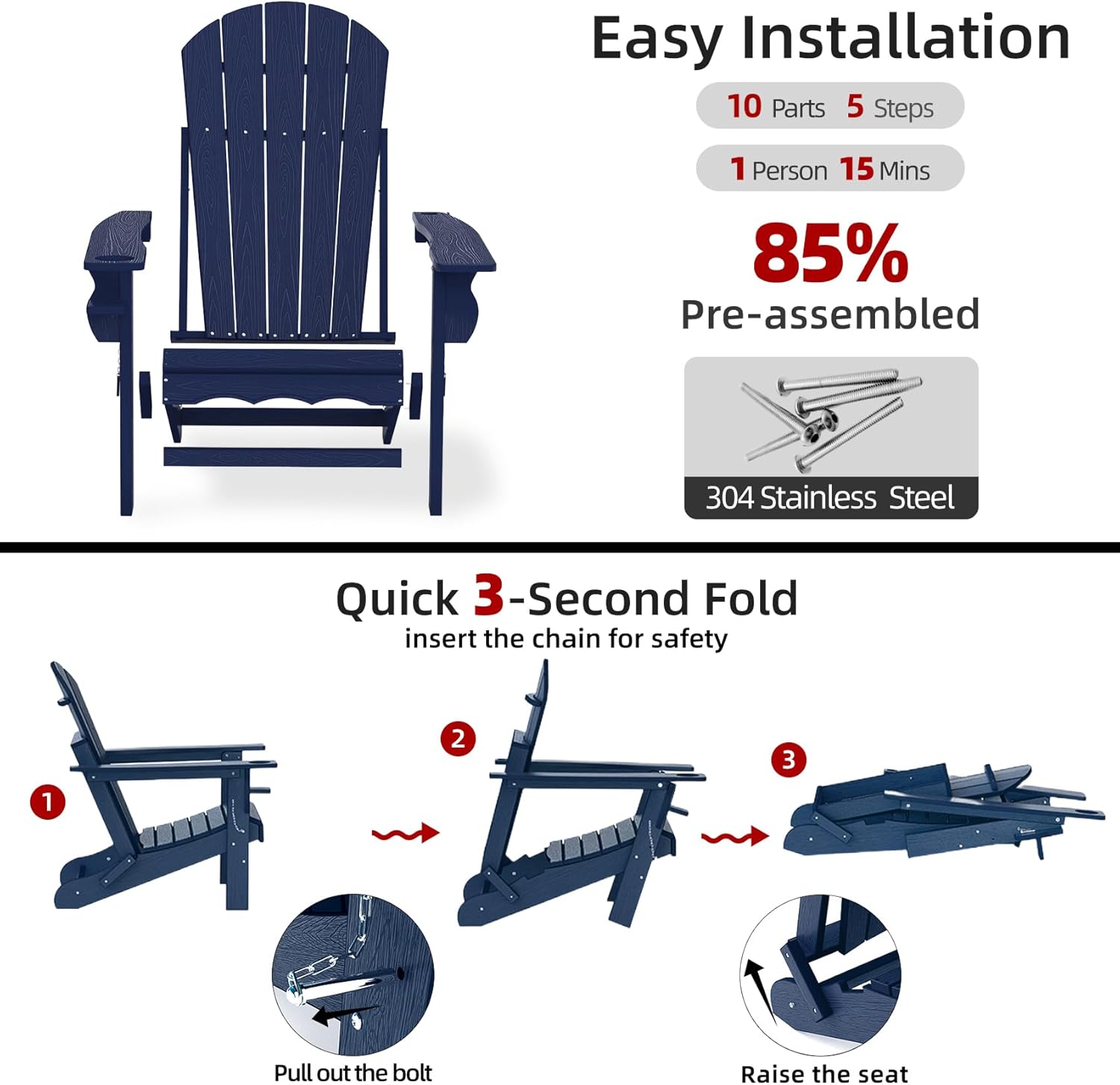 Easy Installation

10 Parts 5 Steps

1 Person 15 Mins

85%
Pre-assembled

304 Stainless Steel

Quick 3-Second Fold
insert the chain for safety

1

2

3

Pull out the bolt

Raise the seat